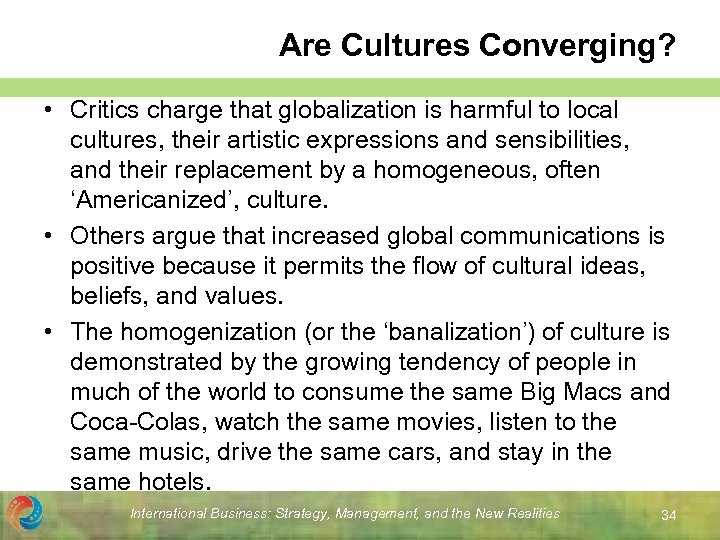 Are Cultures Converging?

• Critics charge that globalization is harmful to local cultures, their artistic expressions and sensibilities, and their replacement by a homogeneous, often ‘Americanized’, culture.

• Others argue that increased global communications is positive because it permits the flow of cultural ideas, beliefs, and values.

• The homogenization (or the ‘banalization’) of culture is demonstrated by the growing tendency of people in much of the world to consume the same Big Macs and Coca-Colas, watch the same movies, listen to the same music, drive the same cars, and stay in the same hotels.

International Business: Strategy, Management, and the New Realities

34